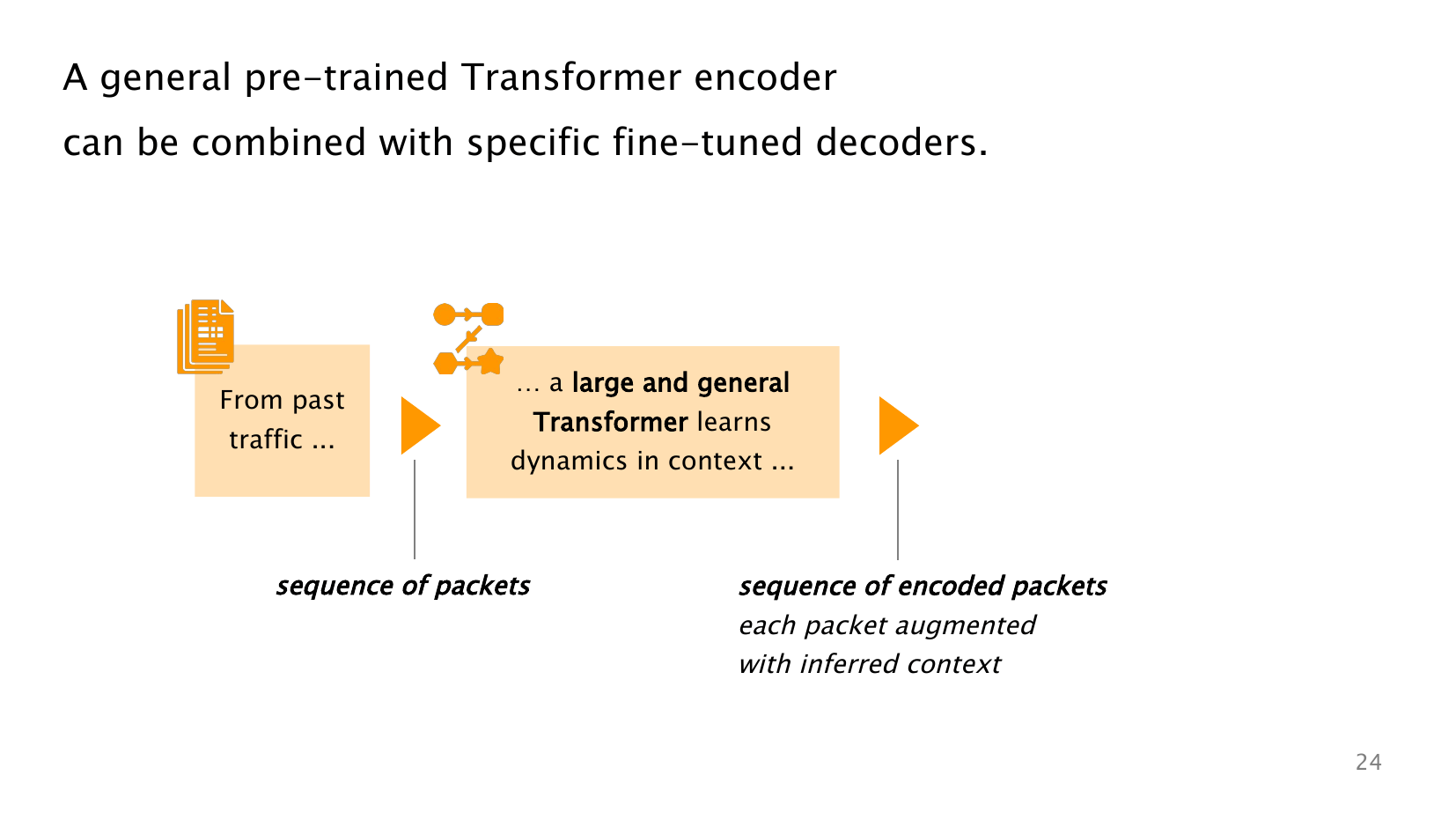 A general pre-trained Transformer encoder
can be combined with specific fine-tuned decoders.

From past traffic ...

... a large and general Transformer learns dynamics in context ...

sequence of packets

sequence of encoded packets
each packet augmented with inferred context

24